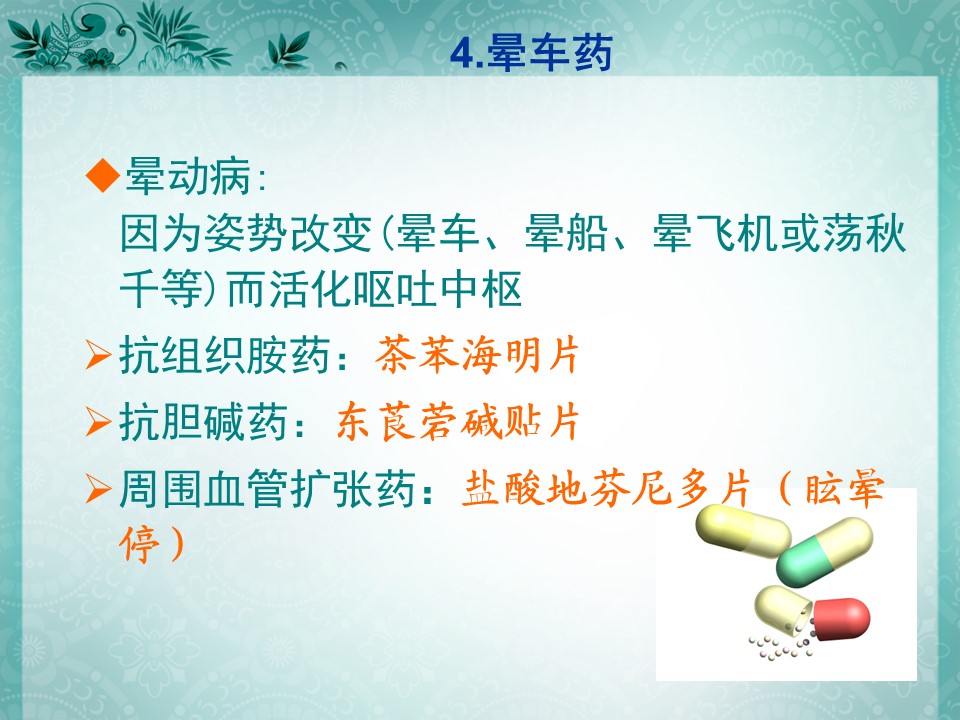 4.晕车药

◆晕动病:
因为姿势改变(晕车、晕船、晕飞机或荡秋千等)而活化呕吐中枢

➢抗组织胺药：茶苯海明片

➢抗胆碱药：东莨菪碱贴片

➢周围血管扩张药：盐酸地芬尼多片（眩晕停）